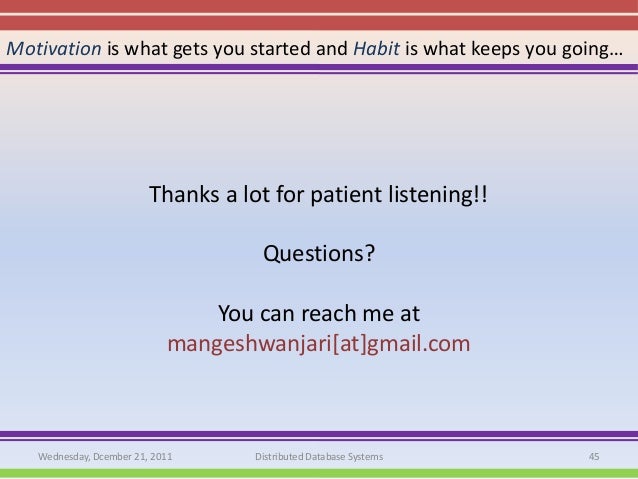 Motivation is what gets you started and Habit is what keeps you going…

Thanks a lot for patient listening!!

Questions?

You can reach me at
mangeshwanjari[at]gmail.com

Wednesday, Dcember 21, 2011

Distributed Database Systems

45